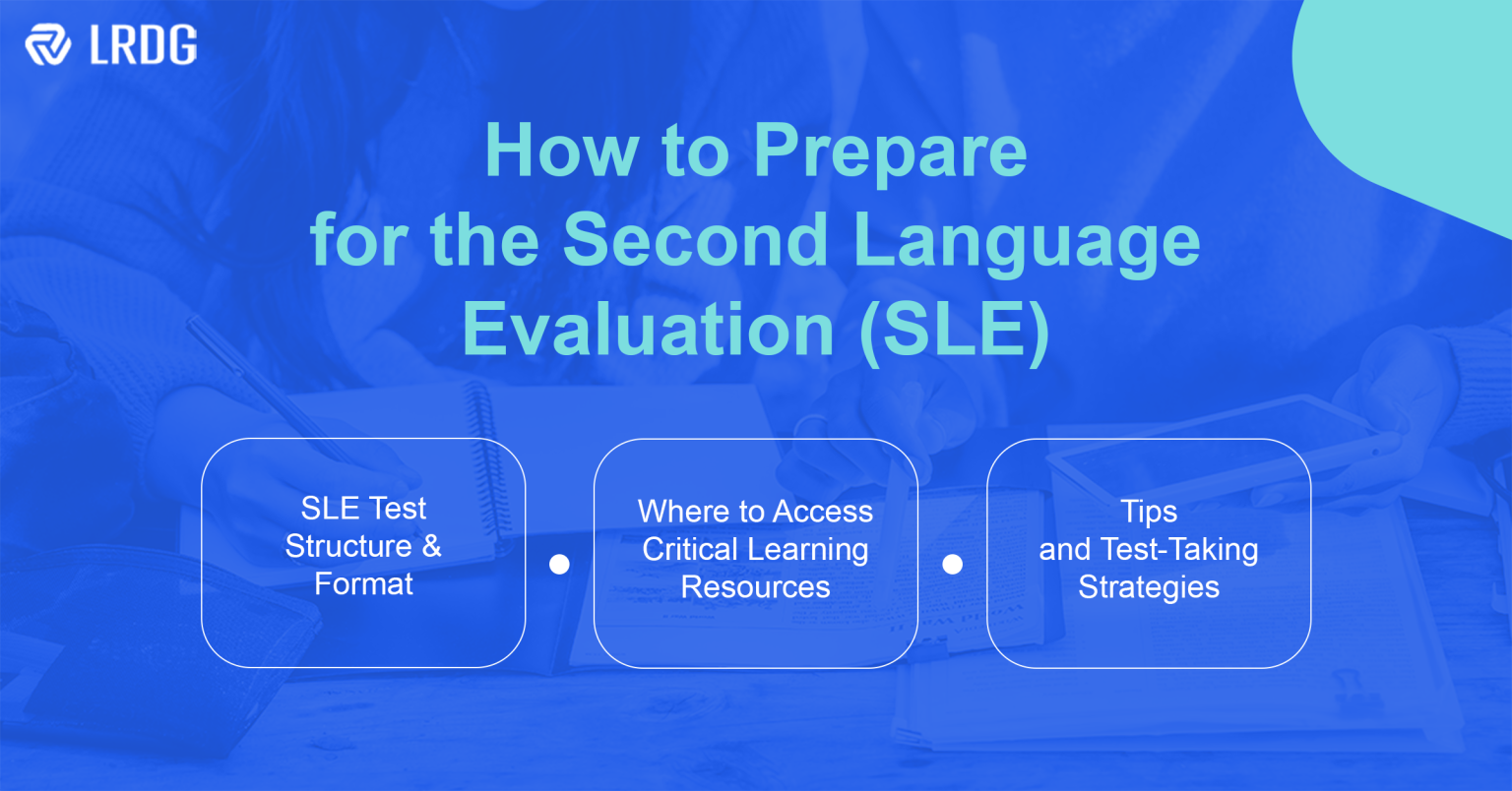 LRDG

How to Prepare for the Second Language Evaluation (SLE)

SLE Test Structure & Format

Where to Access Critical Learning Resources

Tips and Test-Taking Strategies